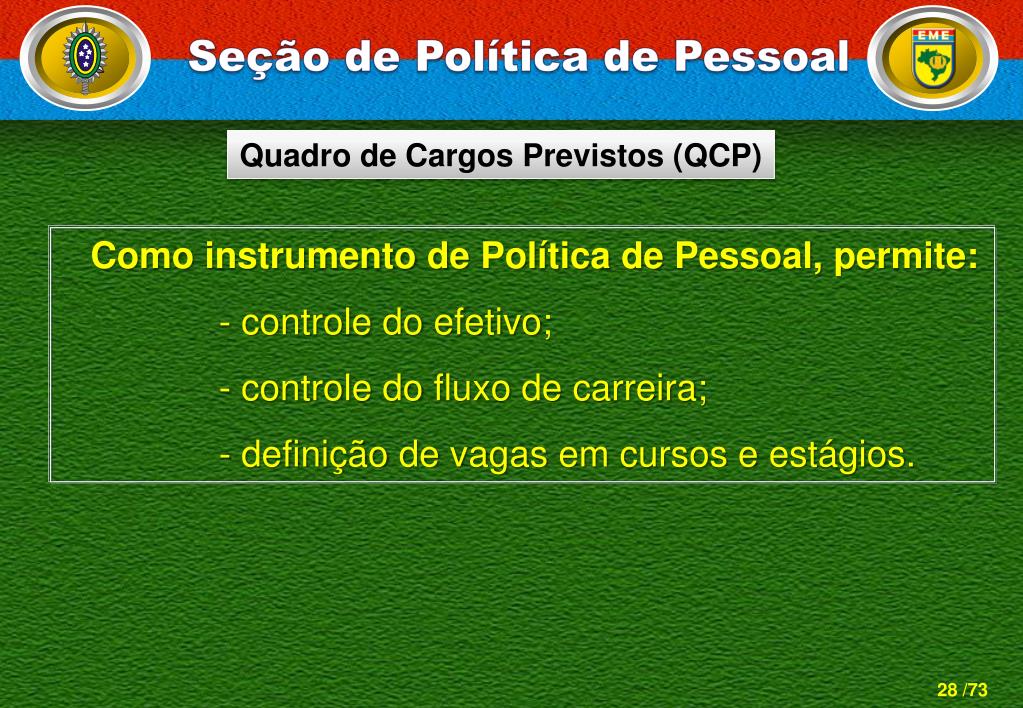 EME

Seção de Política de Pessoal

Quadro de Cargos Previstos (QCP)

Como instrumento de Política de Pessoal, permite:

- controle do efetivo;

- controle do fluxo de carreira;

- definição de vagas em cursos e estágios.

28 /73